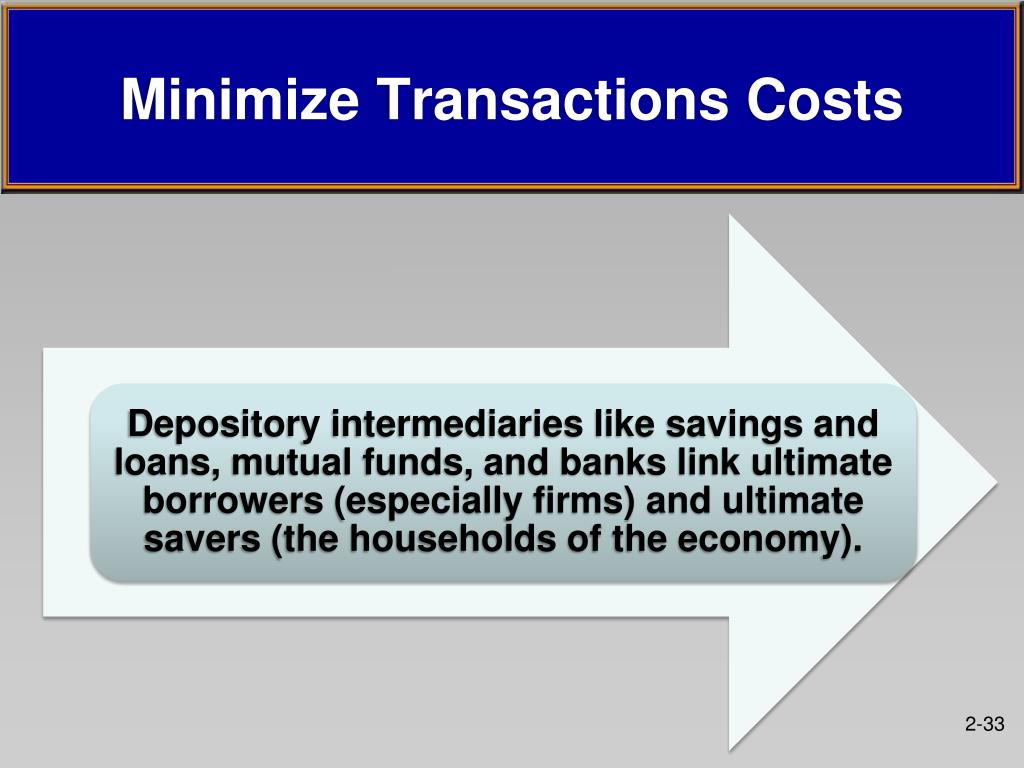 Minimize Transactions Costs

Depository intermediaries like savings and loans, mutual funds, and banks link ultimate borrowers (especially firms) and ultimate savers (the households of the economy).

2-33